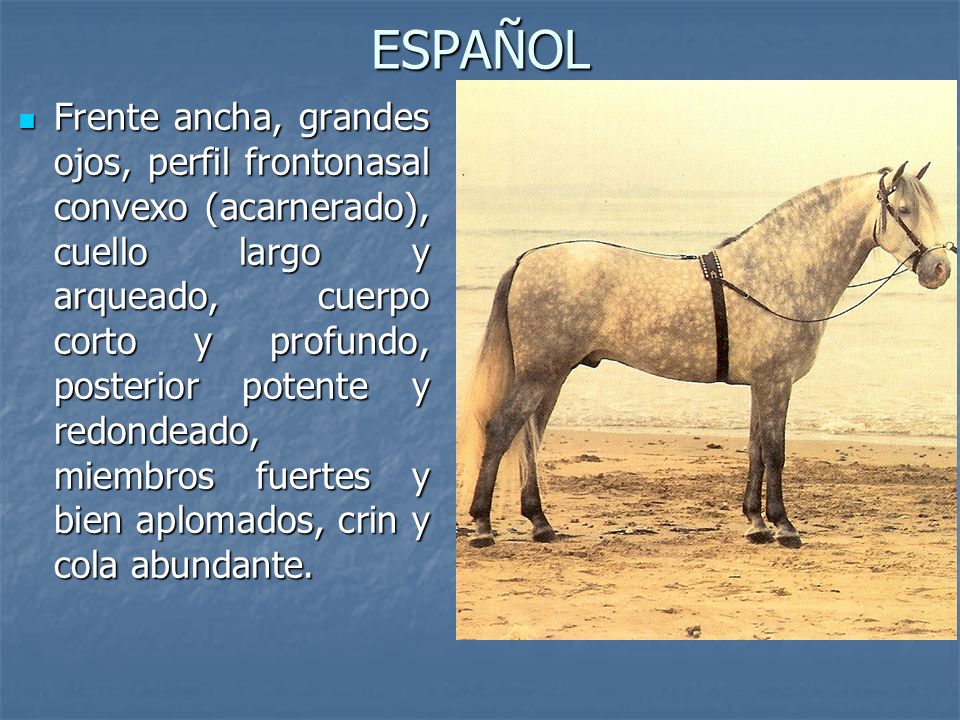 ESPAÑOL

Frente ancha, grandes ojos, perfil frontonasal convexo (acarnerado), cuello largo y arqueado, cuerpo corto y profundo, posterior potente y redondeado, miembros fuertes y bien aplomados, crin y cola abundante.